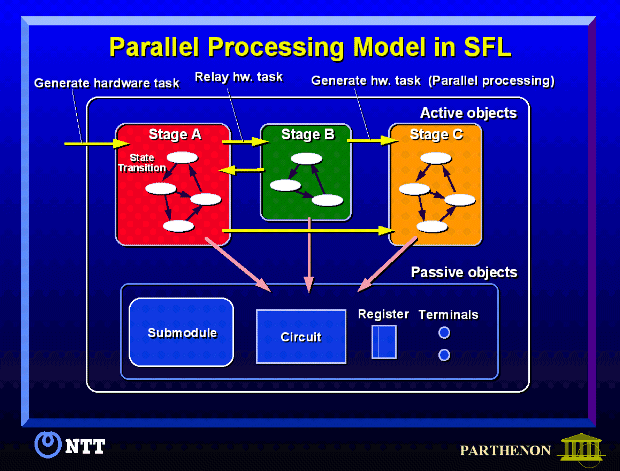 Parallel Processing Model in SFL

Generate hardware task

Relay hw. task

Generate hw. task (Parallel processing)

Active objects

Stage A

State Transition

Stage B

Stage C

Passive objects

Submodule

Circuit

Register

Terminals

NTT

PARTHENON